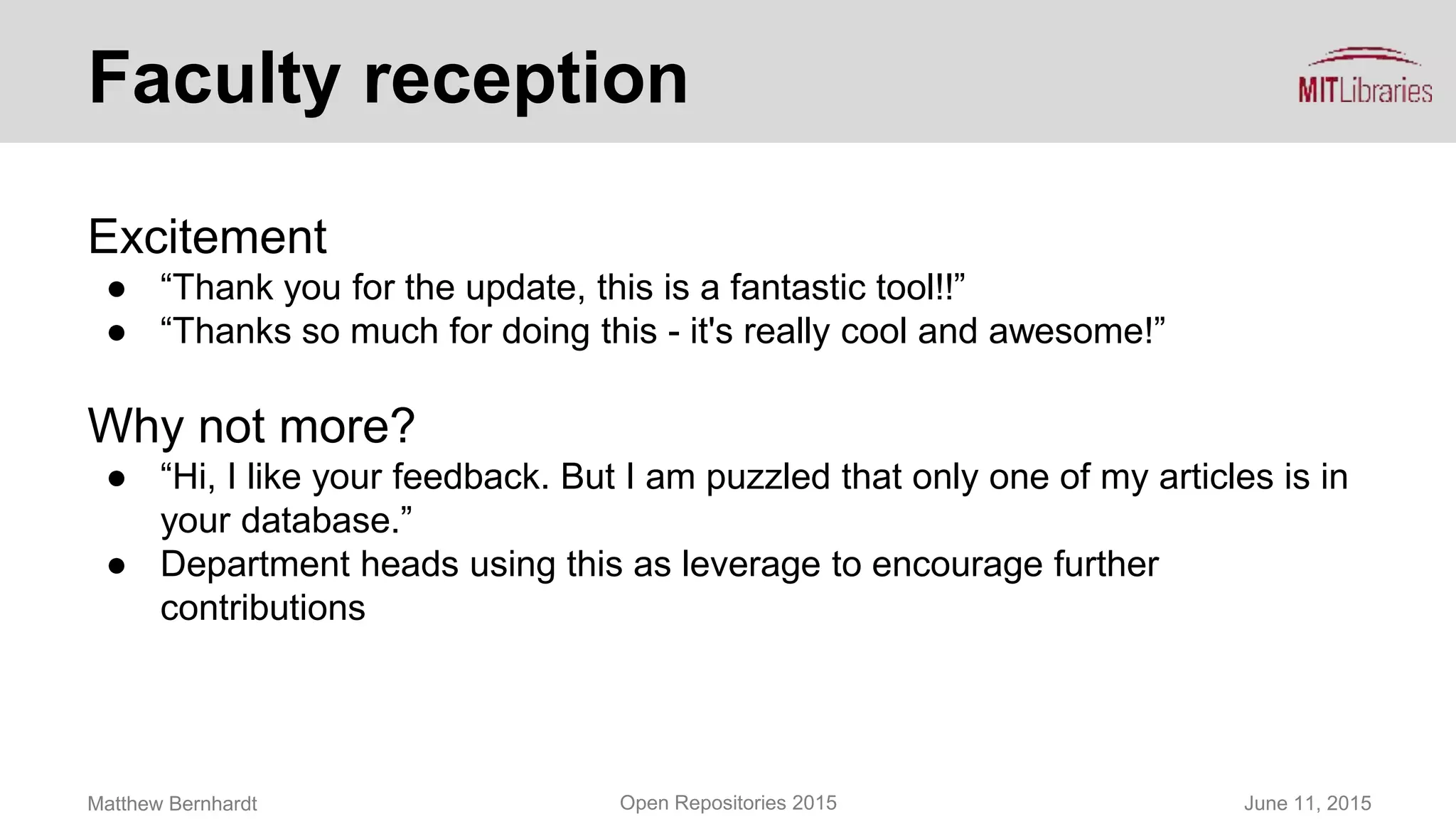 Faculty reception

MITLibraries

Excitement
● “Thank you for the update, this is a fantastic tool!!”
● “Thanks so much for doing this - it's really cool and awesome!”

Why not more?
● “Hi, I like your feedback. But I am puzzled that only one of my articles is in your database.”
● Department heads using this as leverage to encourage further contributions

Matthew Bernhardt
Open Repositories 2015
June 11, 2015